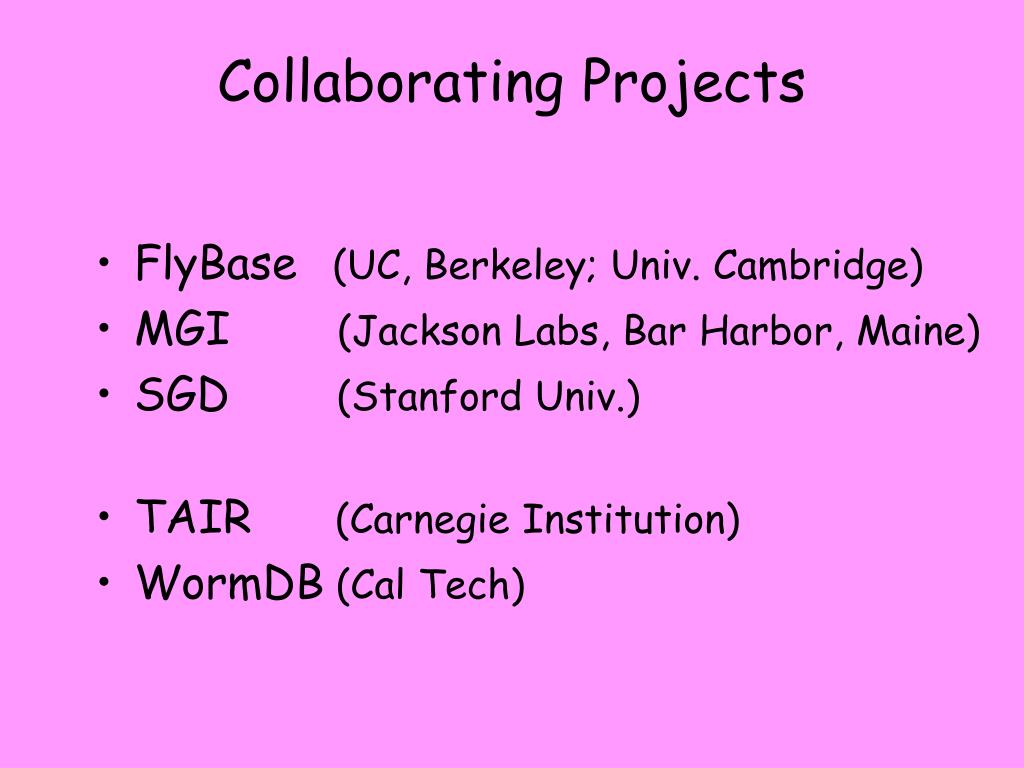 Collaborating Projects

• FlyBase (UC, Berkeley; Univ. Cambridge)
• MGI (Jackson Labs, Bar Harbor, Maine)
• SGD (Stanford Univ.)

• TAIR (Carnegie Institution)
• WormDB (Cal Tech)